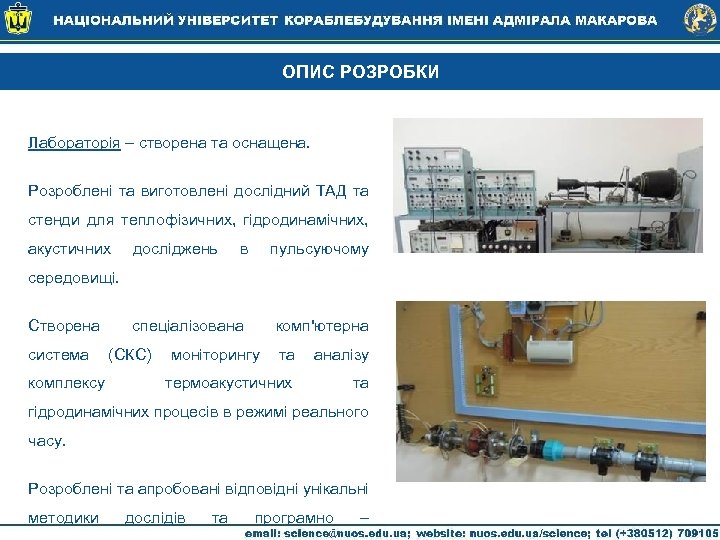 НАЦІОНАЛЬНИЙ УНІВЕРСИТЕТ КОРАБЛЕБУДУВАННЯ ІМЕНІ АДМІРАЛА МАКАРОВА

ОПИС РОЗРОБКИ

Лабораторія – створена та оснащена.

Розроблені та виготовлені дослідний ТАД та стенди для теплофізичних, гідродинамічних, акустичних досліджень в пульсуючому середовищі.

Створена спеціалізована комп'ютерна система (СКС) моніторингу та аналізу комплексу термоакустичних та гідродинамічних процесів в режимі реального часу.

Розроблені та апробовані відповідні унікальні методики дослідів та програмно –

email: science@nuos.edu.ua; website: nuos.edu.ua/science; tel (+380512) 709105